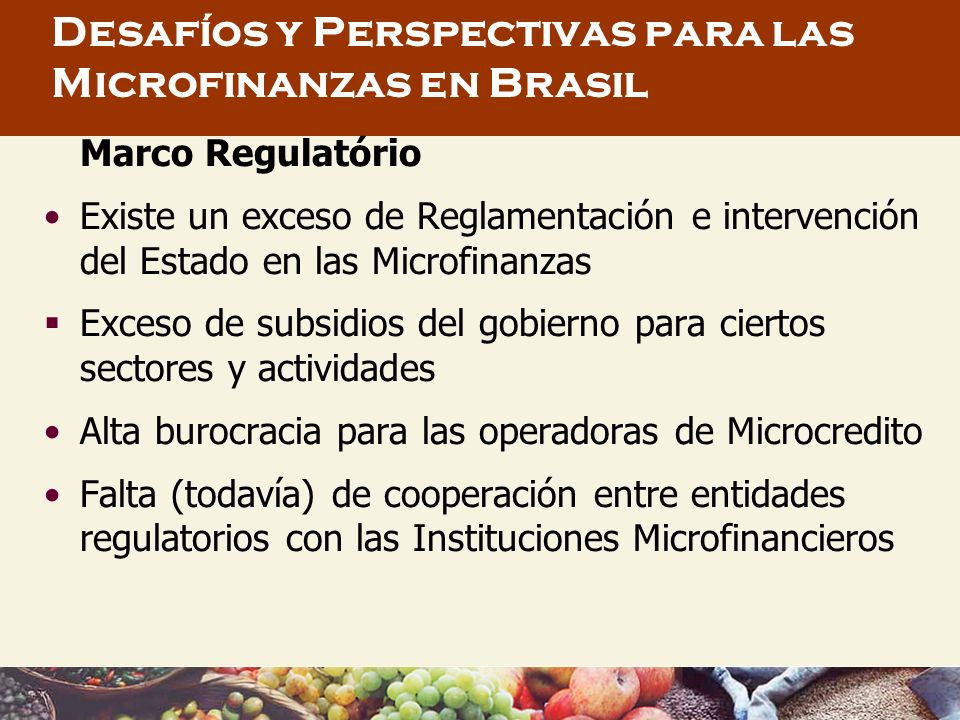 Desafíos y Perspectivas para las Microfinanzas en Brasil

Marco Regulatório

• Existe un exceso de Reglamentación e intervención del Estado en las Microfinanzas

▪ Exceso de subsidios del gobierno para ciertos sectores y actividades

• Alta burocracia para las operadoras de Microcredito

• Falta (todavía) de cooperación entre entidades regulatorios con las Instituciones Microfinancieros